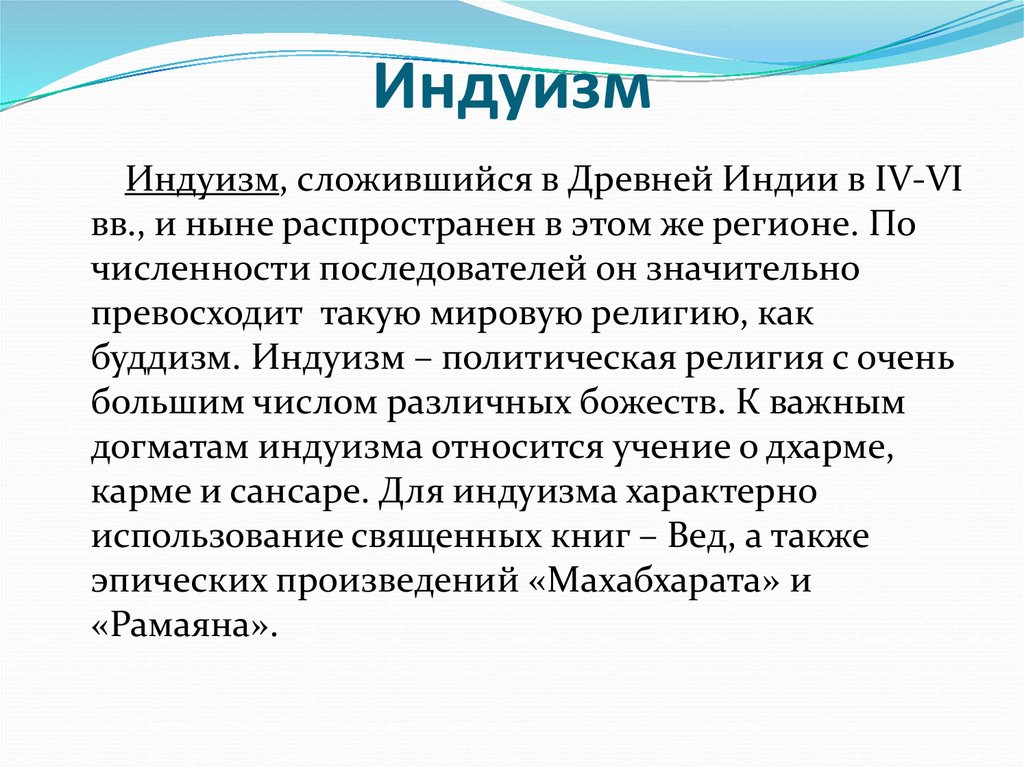 Индуизм

Индуизм, сложившийся в Древней Индии в IV-VI вв., и ныне распространен в этом же регионе. По численности последователей он значительно превосходит такую мировую религию, как буддизм. Индуизм – политическая религия с очень большим числом различных божеств. К важным догматам индуизма относится учение о дхарме, карме и сансаре. Для индуизма характерно использование священных книг – Вед, а также эпических произведений «Махабхарата» и «Рамаяна».